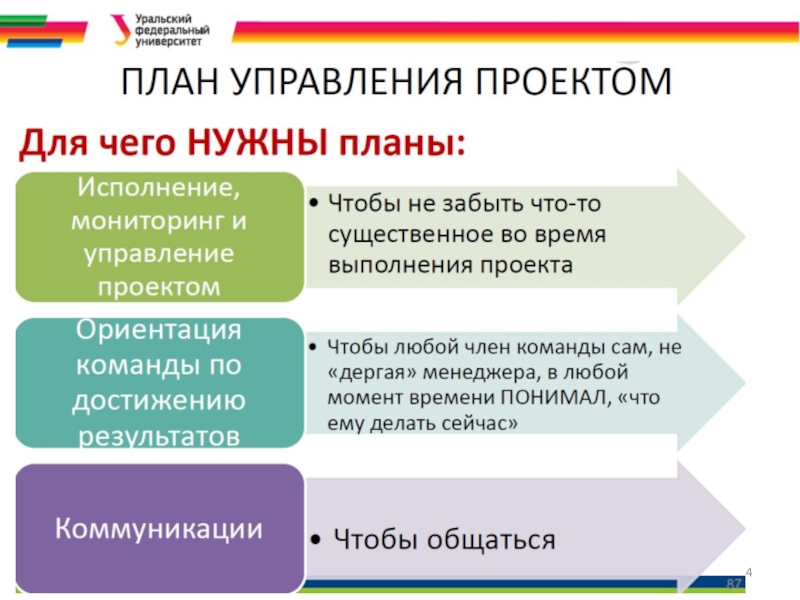 Уральский федеральный университет

ПЛАН УПРАВЛЕНИЯ ПРОЕКТОМ

Для чего НУЖНЫ планы:

Исполнение, мониторинг и управление проектом

• Чтобы не забыть что-то существенное во время выполнения проекта

Ориентация команды по достижению результатов

• Чтобы любой член команды сам, не «дергая» менеджера, в любой момент времени ПОНИМАЛ, «что ему делать сейчас»

Коммуникации

• Чтобы общаться

4

87